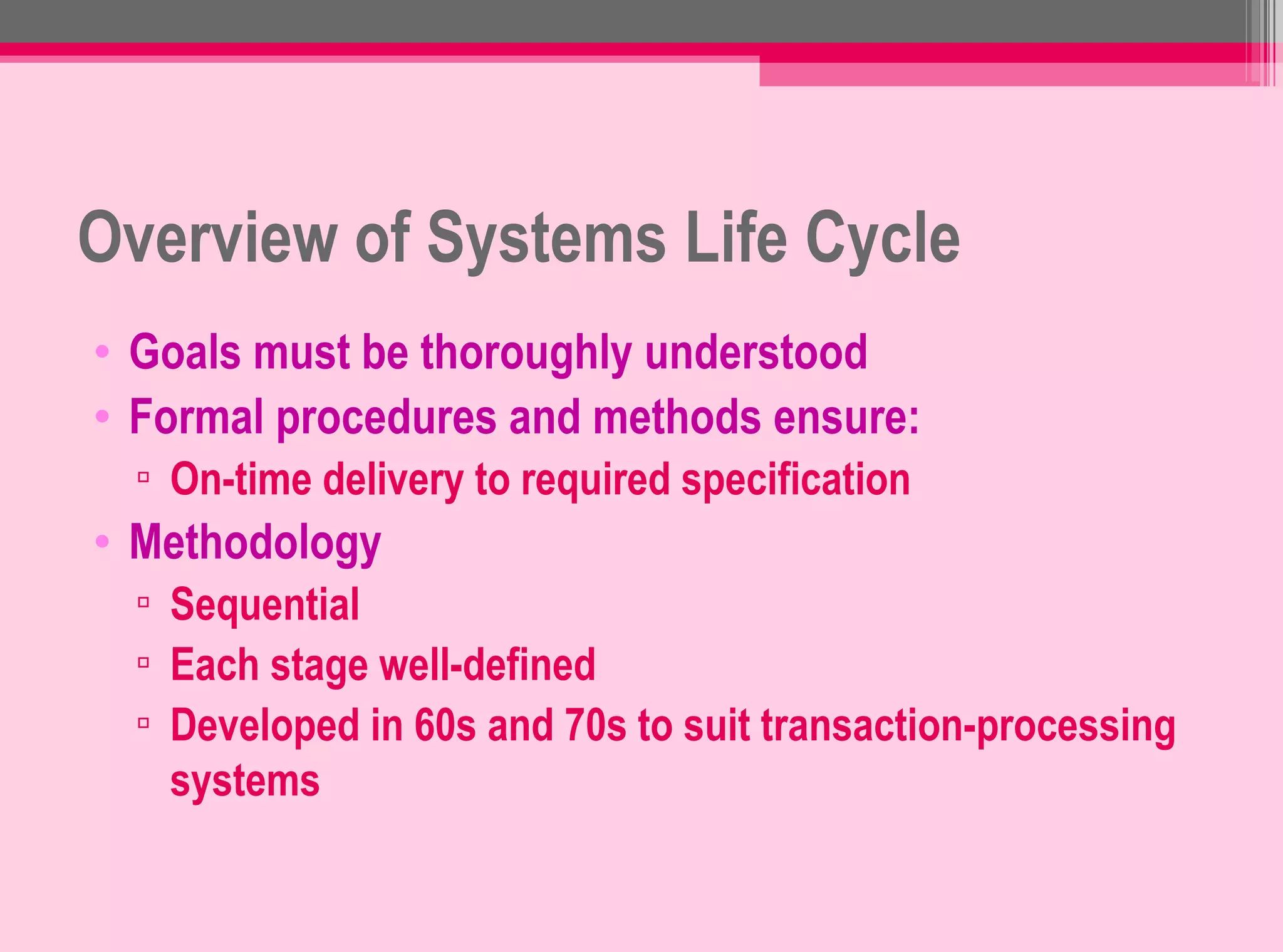 Overview of Systems Life Cycle

• Goals must be thoroughly understood
• Formal procedures and methods ensure:
  ▫ On-time delivery to required specification
• Methodology
  ▫ Sequential
  ▫ Each stage well-defined
  ▫ Developed in 60s and 70s to suit transaction-processing systems